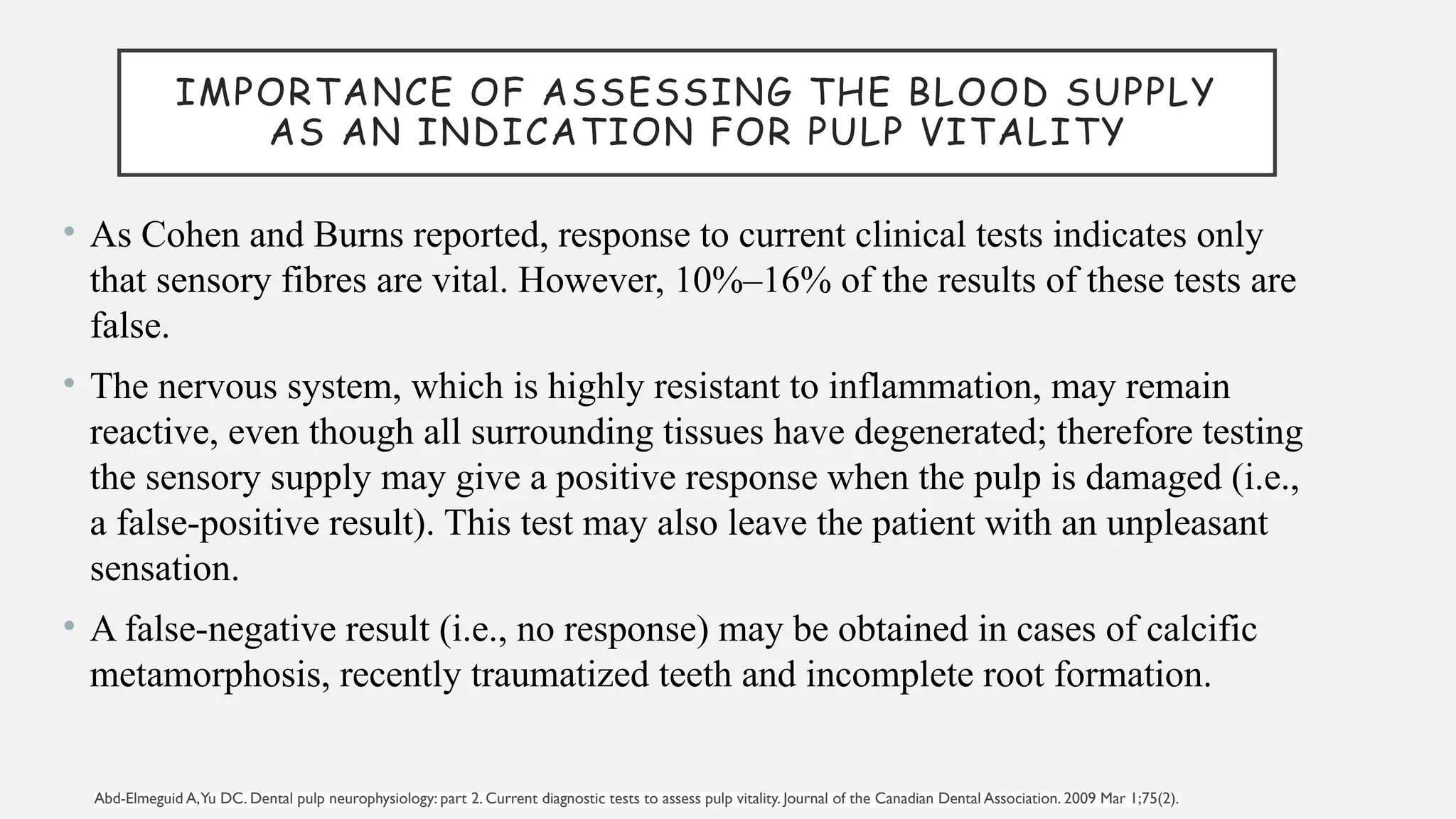 IMPORTANCE OF ASSESSING THE BLOOD SUPPLY AS AN INDICATION FOR PULP VITALITY

• As Cohen and Burns reported, response to current clinical tests indicates only that sensory fibres are vital. However, 10%–16% of the results of these tests are false.

• The nervous system, which is highly resistant to inflammation, may remain reactive, even though all surrounding tissues have degenerated; therefore testing the sensory supply may give a positive response when the pulp is damaged (i.e., a false-positive result). This test may also leave the patient with an unpleasant sensation.

• A false-negative result (i.e., no response) may be obtained in cases of calcific metamorphosis, recently traumatized teeth and incomplete root formation.

Abd-Elmeguid A, Yu DC. Dental pulp neurophysiology: part 2. Current diagnostic tests to assess pulp vitality. Journal of the Canadian Dental Association. 2009 Mar 1;75(2).